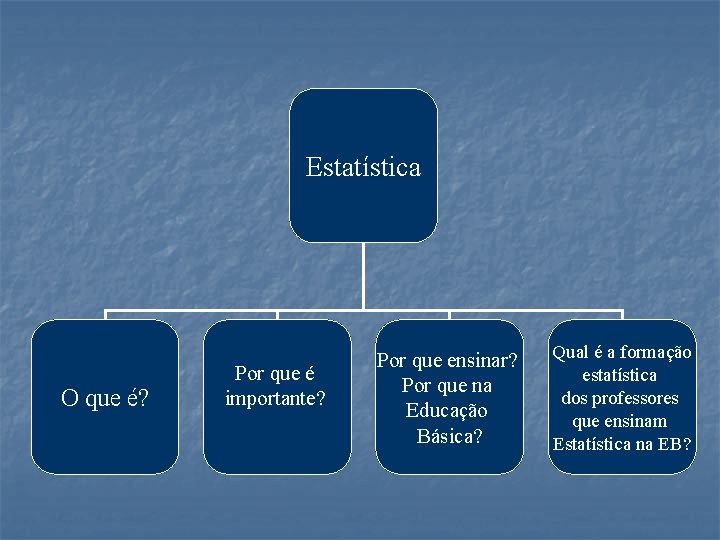 Estatística

O que é?

Por que é importante?

Por que ensinar? Por que na Educação Básica?

Qual é a formação estatística dos professores que ensinam Estatística na EB?